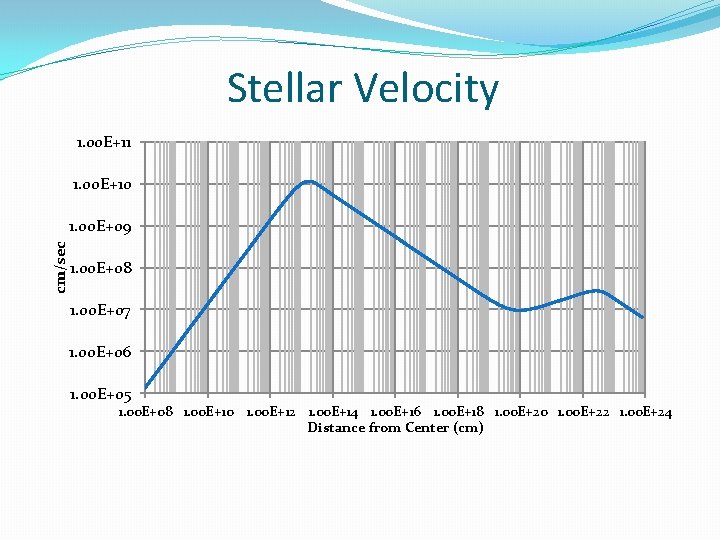 Stellar Velocity

1.00E+11
1.00E+10
1.00E+09
1.00E+08
1.00E+07
1.00E+06
1.00E+05

cm/sec

1.00E+08 1.00E+10 1.00E+12 1.00E+14 1.00E+16 1.00E+18 1.00E+20 1.00E+22 1.00E+24

Distance from Center (cm)